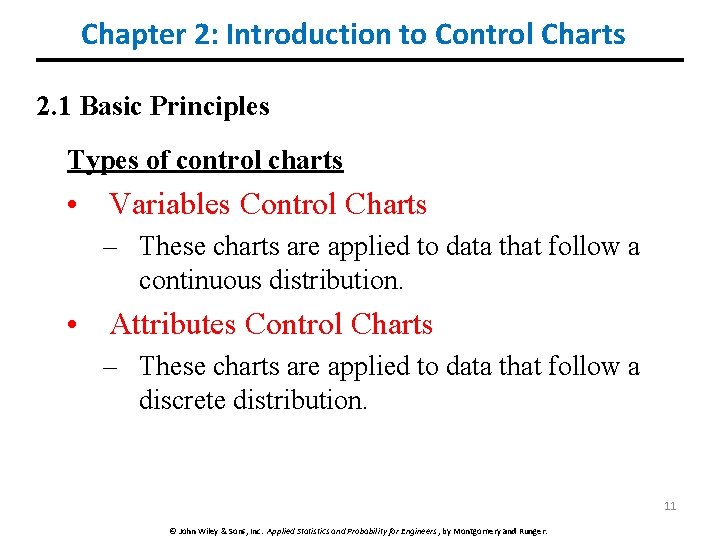 Chapter 2: Introduction to Control Charts

2.1 Basic Principles

Types of control charts

• Variables Control Charts

– These charts are applied to data that follow a continuous distribution.

• Attributes Control Charts

– These charts are applied to data that follow a discrete distribution.

11

© John Wiley & Sons, Inc. Applied Statistics and Probability for Engineers, by Montgomery and Runger.